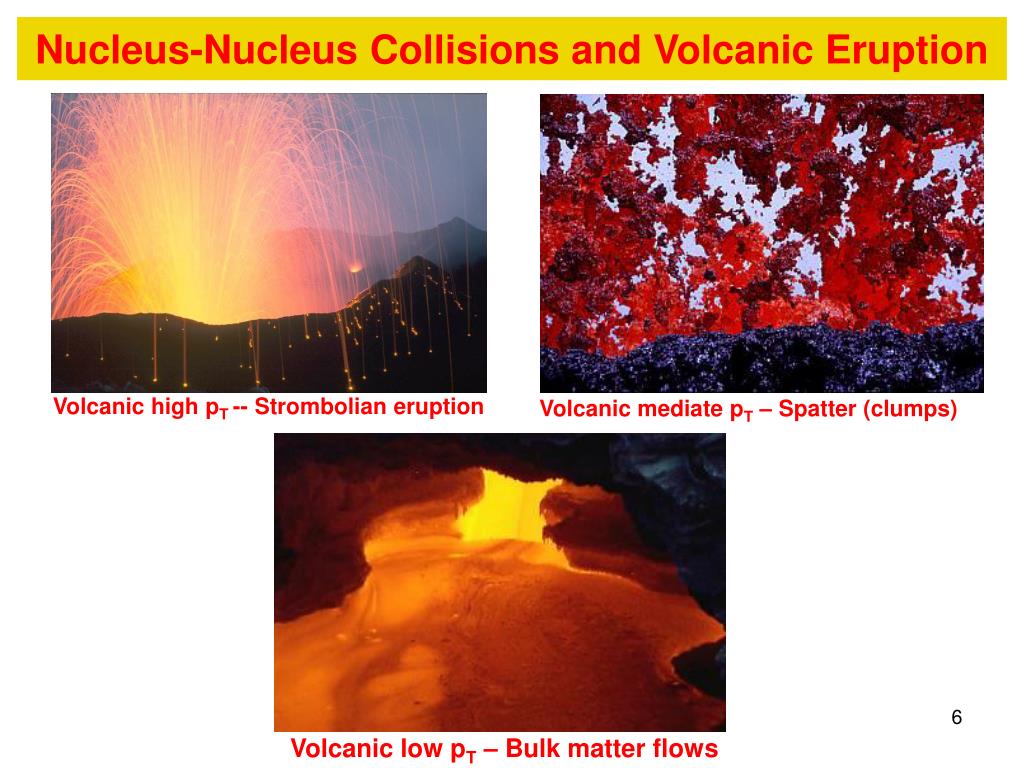 Nucleus-Nucleus Collisions and Volcanic Eruption

Volcanic high $p_T$ -- Strombolian eruption

Volcanic mediate $p_T$ – Spatter (clumps)

Volcanic low $p_T$ – Bulk matter flows

6